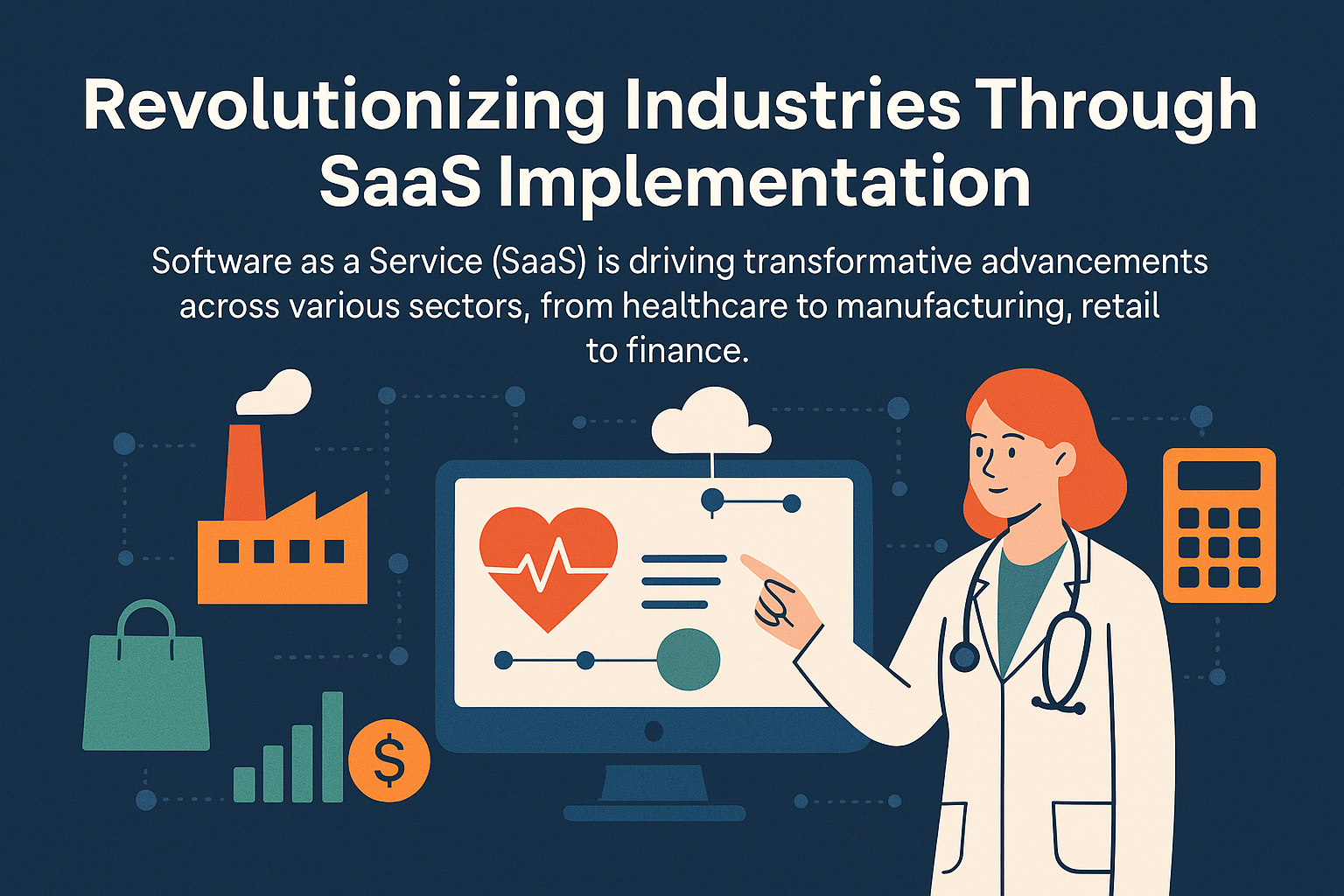 Revolutionizing Industries Through SaaS Implementation

Software as a Service (SaaS) is driving transformative advancements across various sectors, from healthcare to manufacturing, retail to finance.

$